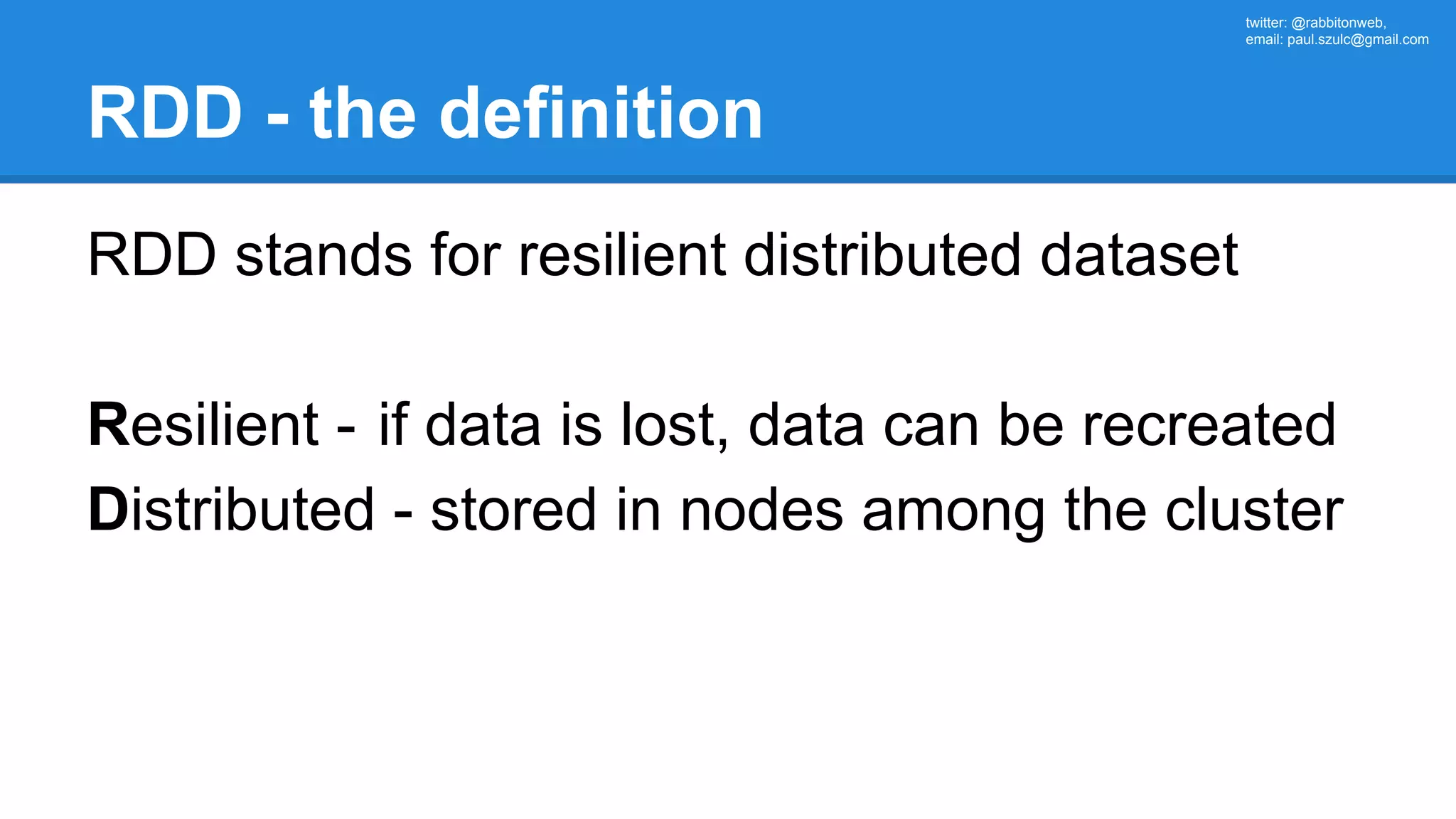 twitter: @rabbitonweb,
email: paul.szulc@gmail.com

RDD - the definition

RDD stands for resilient distributed dataset

Resilient - if data is lost, data can be recreated
Distributed - stored in nodes among the cluster